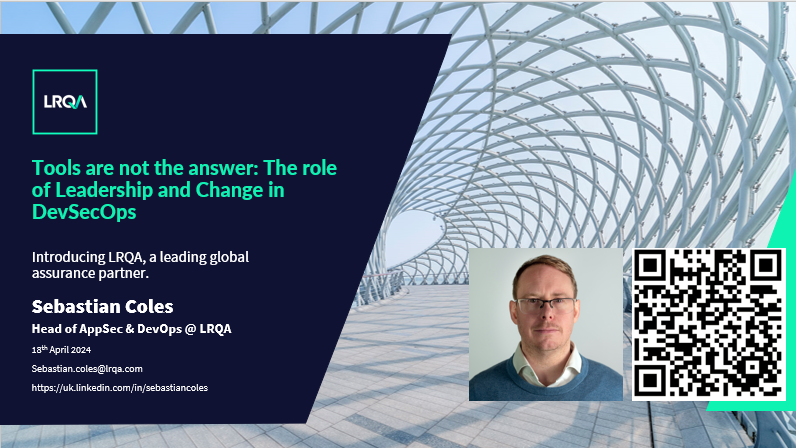 LRQA

Tools are not the answer: The role of Leadership and Change in DevSecOps

Introducing LRQA, a leading global assurance partner.

Sebastian Coles

Head of AppSec & DevOps @ LRQA

18$^{th}$ April 2024

Sebastian.coles@lrqa.com

https://uk.linkedin.com/in/sebastiancoles